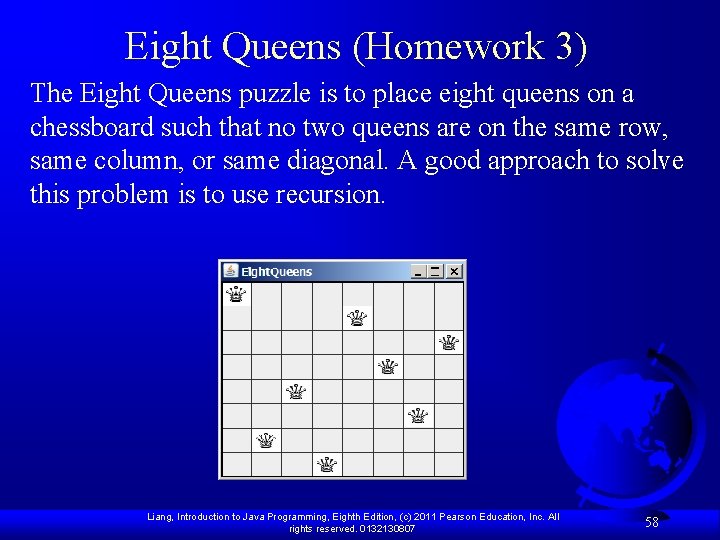 Eight Queens (Homework 3)

The Eight Queens puzzle is to place eight queens on a chessboard such that no two queens are on the same row, same column, or same diagonal. A good approach to solve this problem is to use recursion.

EightQueens

Liang, Introduction to Java Programming, Eighth Edition, (c) 2011 Pearson Education, Inc. All rights reserved. 0132130807

58